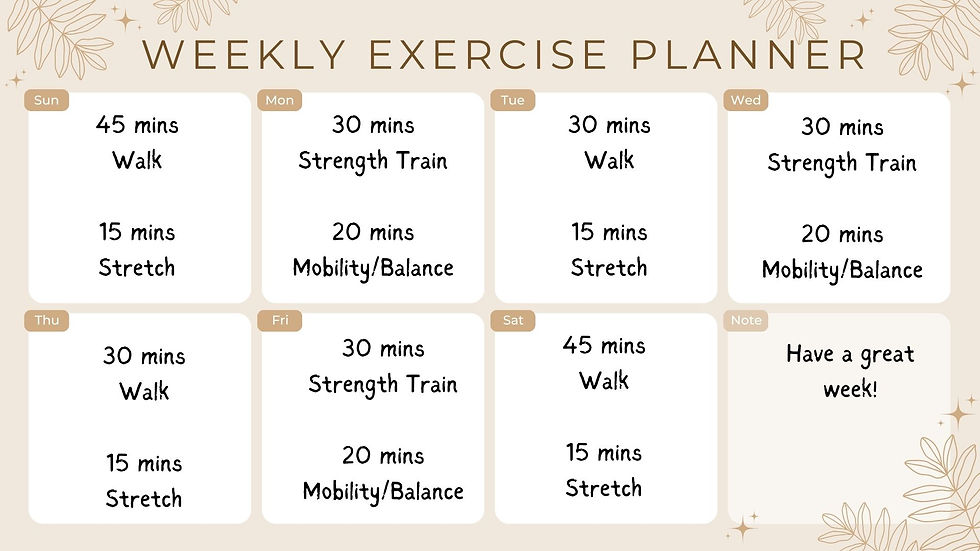 WEEKLY EXERCISE PLANNER

Sun
45 mins
Walk

15 mins
Stretch

Mon
30 mins
Strength Train

20 mins
Mobility/Balance

Tue
30 mins
Walk

15 mins
Stretch

Wed
30 mins
Strength Train

20 mins
Mobility/Balance

Thu
30 mins
Walk

15 mins
Stretch

Fri
30 mins
Strength Train

20 mins
Mobility/Balance

Sat
45 mins
Walk

15 mins
Stretch

Note
Have a great week!